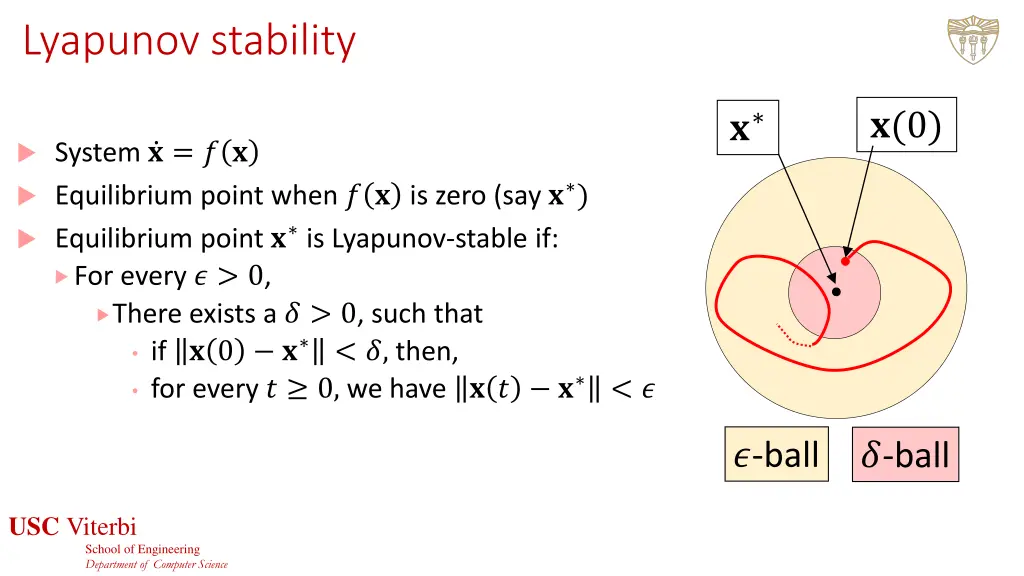 Lyapunov stability

System $\dot{\mathbf{x}} = f(\mathbf{x})$

Equilibrium point when $f(\mathbf{x})$ is zero (say $\mathbf{x}^*$)

Equilibrium point $\mathbf{x}^*$ is Lyapunov-stable if:

For every $\epsilon > 0$,

There exists a $\delta > 0$, such that

if $\|\mathbf{x}(0) - \mathbf{x}^*\| < \delta$, then,

for every $t \geq 0$, we have $\|\mathbf{x}(t) - \mathbf{x}^*\| < \epsilon$

$\mathbf{x}^*$

$\mathbf{x}(0)$

$\epsilon$-ball

$\delta$-ball

USC Viterbi
School of Engineering
Department of Computer Science